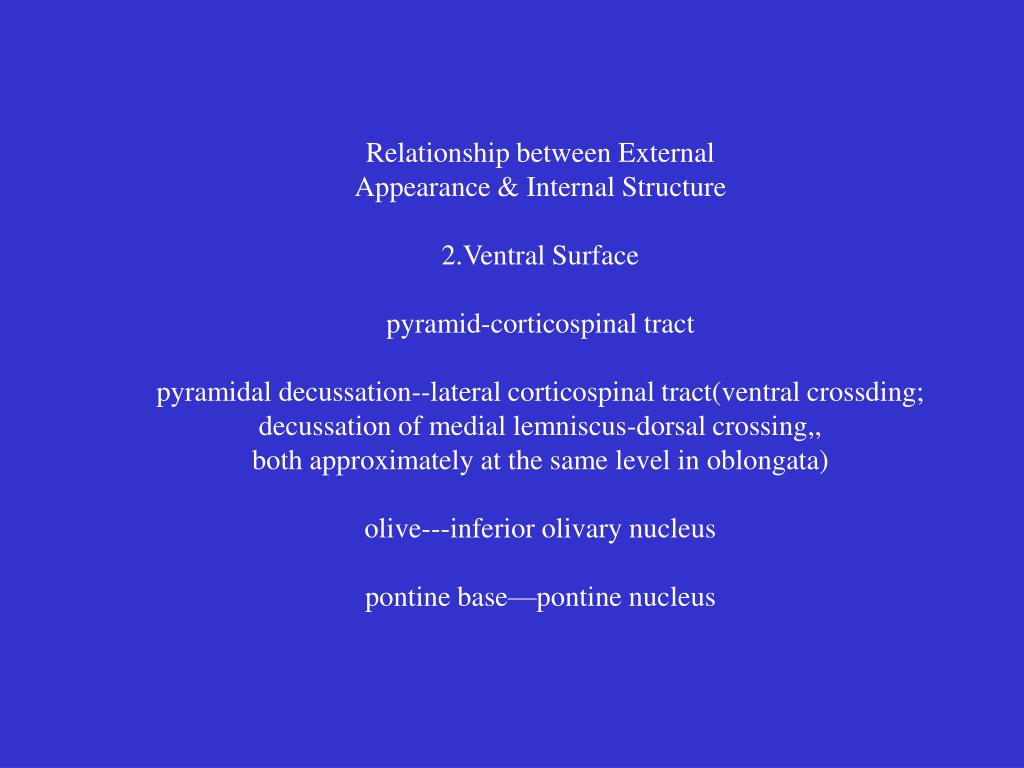 Relationship between External Appearance & Internal Structure

2.Ventral Surface

pyramid-corticospinal tract

pyramidal decussation--lateral corticospinal tract(ventral crossding; decussation of medial lemniscus-dorsal crossing,, both approximately at the same level in oblongata)

olive---inferior olivary nucleus

pontine base—pontine nucleus